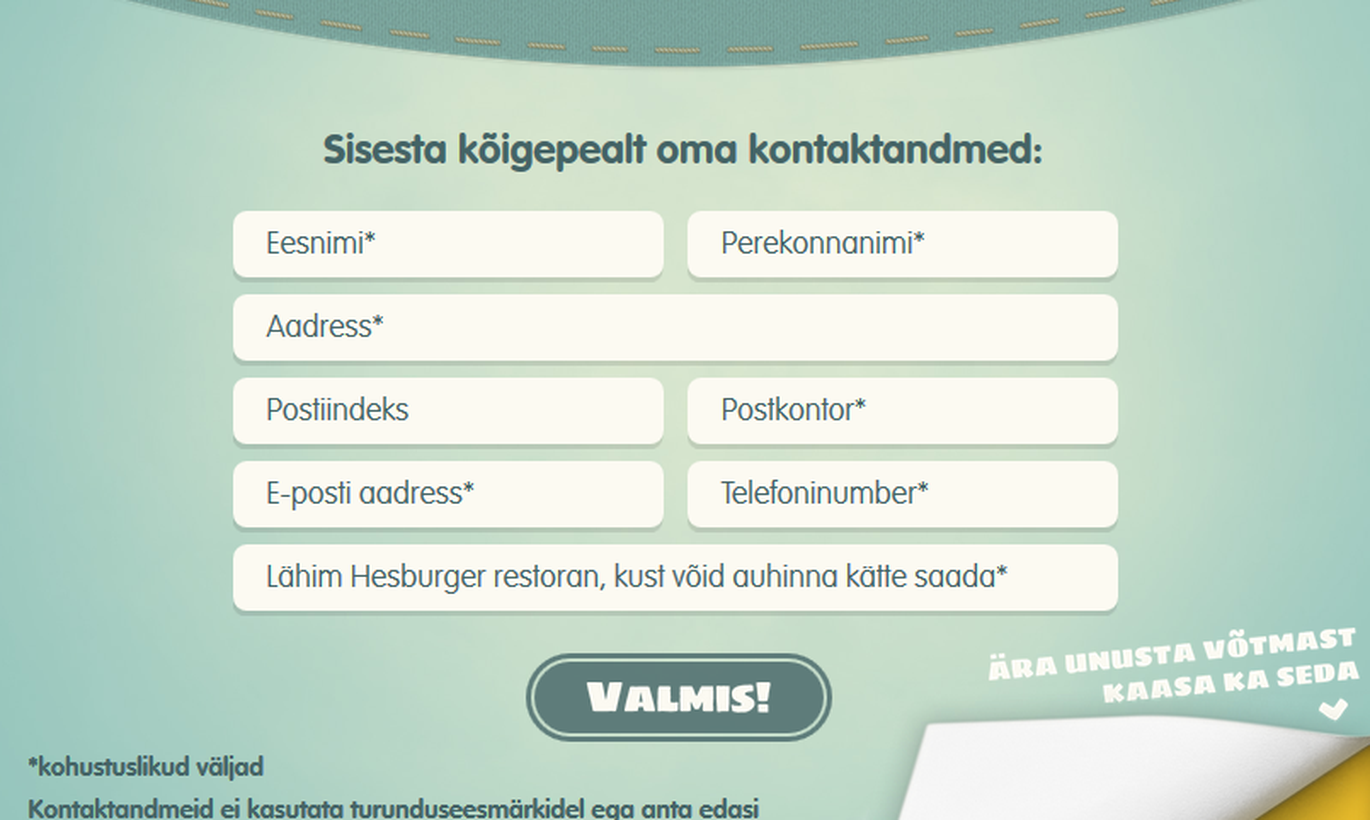 Sisesta kõigepealt oma kontaktandmed:

Eesnimi*

Perekonnanimi*

Aadress*

Postiindeks

Postkontor*

E-posti aadress*

Telefoninumber*

Lähim Hesburger restoran, kust võid auhinna kätte saada*

VALMIS!

ÄRA UNUSTA VÕTMAST KAASA KA SEDA

*kohustuslikud väljad

Kontaktandmeid ei kasutata turunduseesmärkidel ega anta edasi